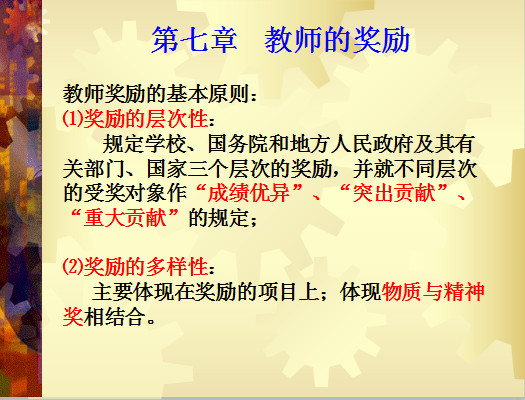 第七章　教师的奖励

教师奖励的基本原则：
⑴奖励的层次性：
　　规定学校、国务院和地方人民政府及其有关部门、国家三个层次的奖励，并就不同层次的受奖对象作“成绩优异”、“突出贡献”、“重大贡献”的规定；

⑵奖励的多样性：
　　主要体现在奖励的项目上；体现物质与精神奖相结合。